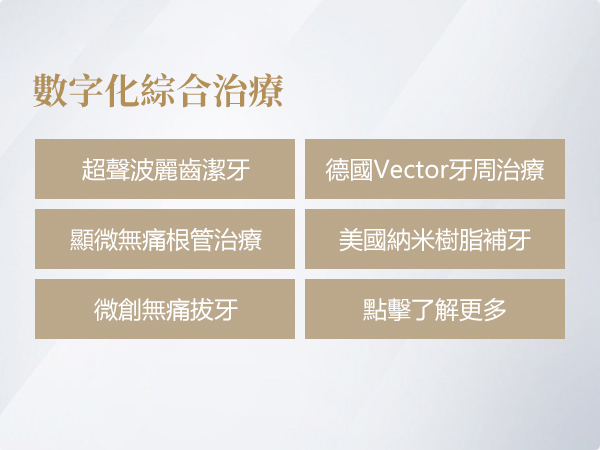 數字化綜合治療

超聲波麗齒潔牙

德國Vector牙周治療

顯微無痛根管治療

美國納米樹脂補牙

微創無痛拔牙

點擊了解更多